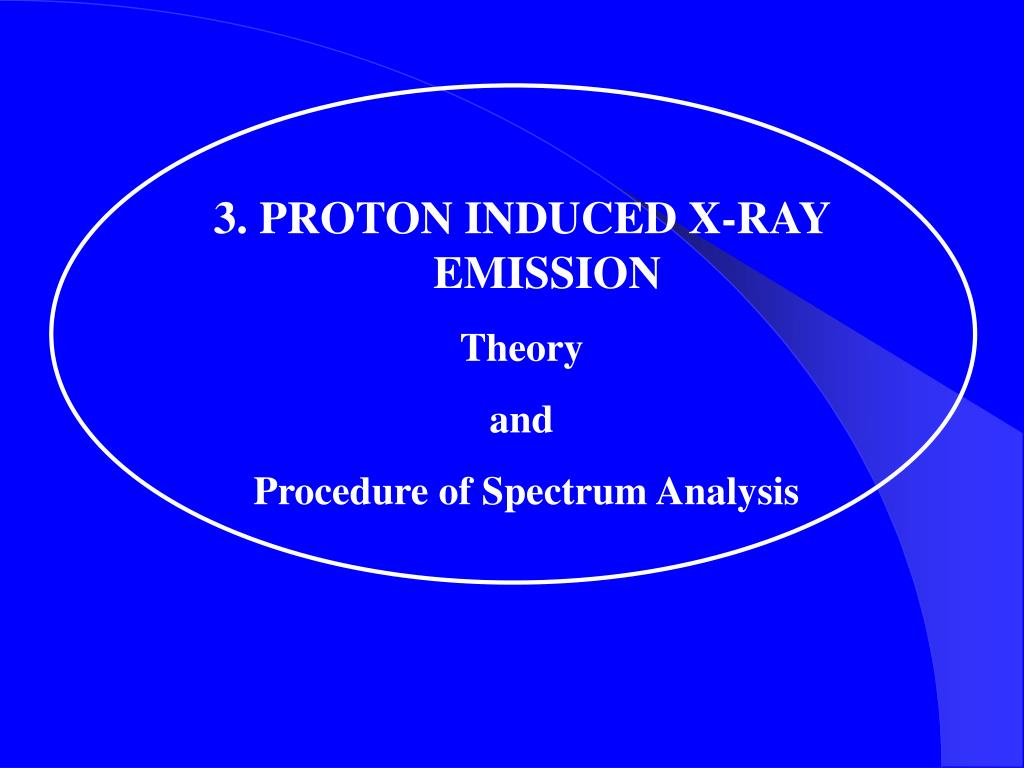 3. PROTON INDUCED X-RAY EMISSION

Theory

and

Procedure of Spectrum Analysis